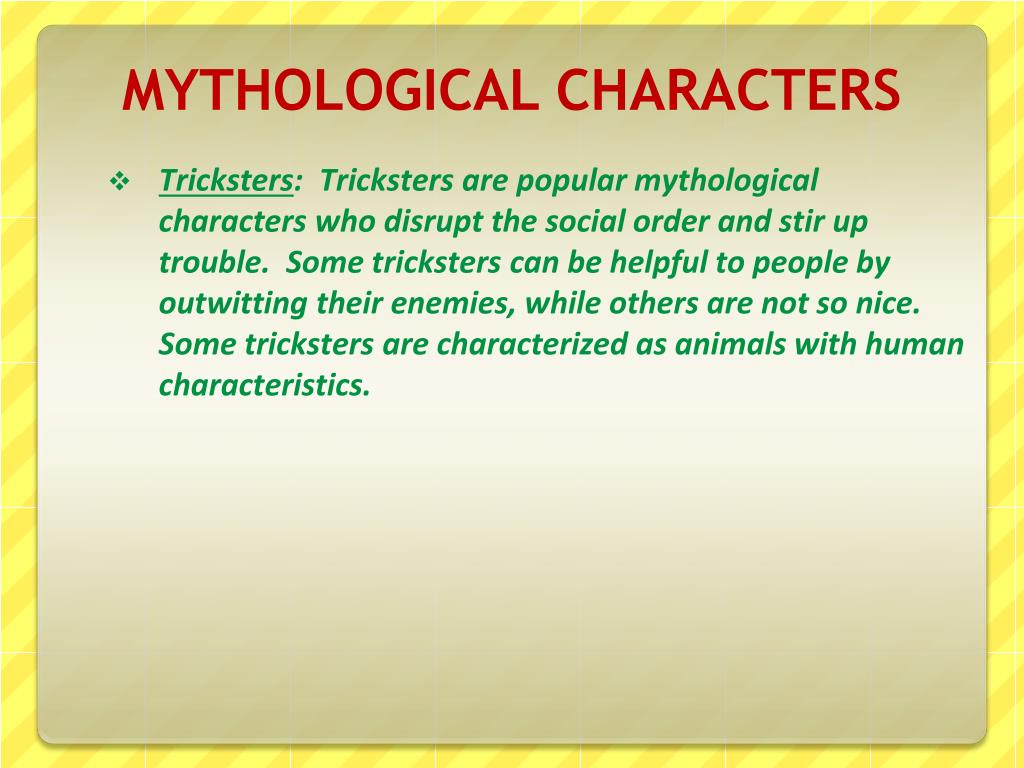 MYTHOLOGICAL CHARACTERS

❖ Tricksters: Tricksters are popular mythological characters who disrupt the social order and stir up trouble. Some tricksters can be helpful to people by outwitting their enemies, while others are not so nice. Some tricksters are characterized as animals with human characteristics.